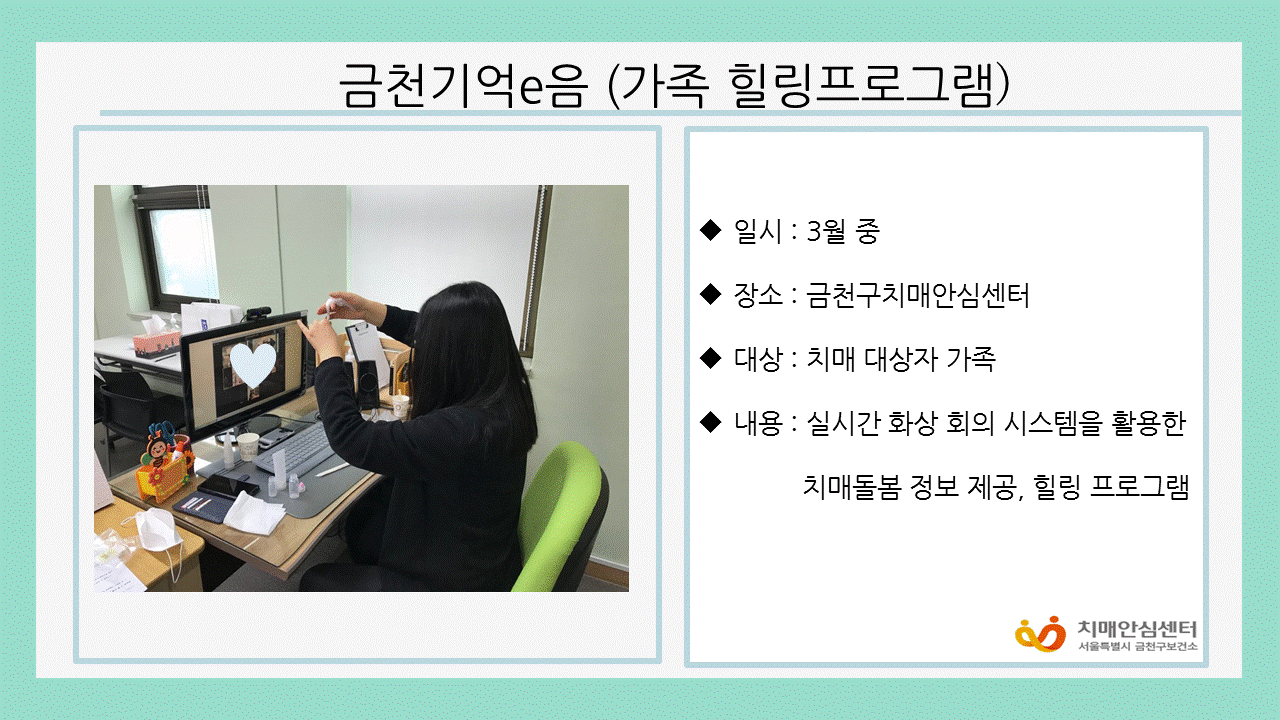 금천기억e음 (가족 힐링프로그램)

◆ 일시 : 3월 중

◆ 장소 : 금천구치매안심센터

◆ 대상 : 치매 대상자 가족

◆ 내용 : 실시간 화상 회의 시스템을 활용한 치매돌봄 정보 제공, 힐링 프로그램

치매안심센터
서울특별시 금천구보건소